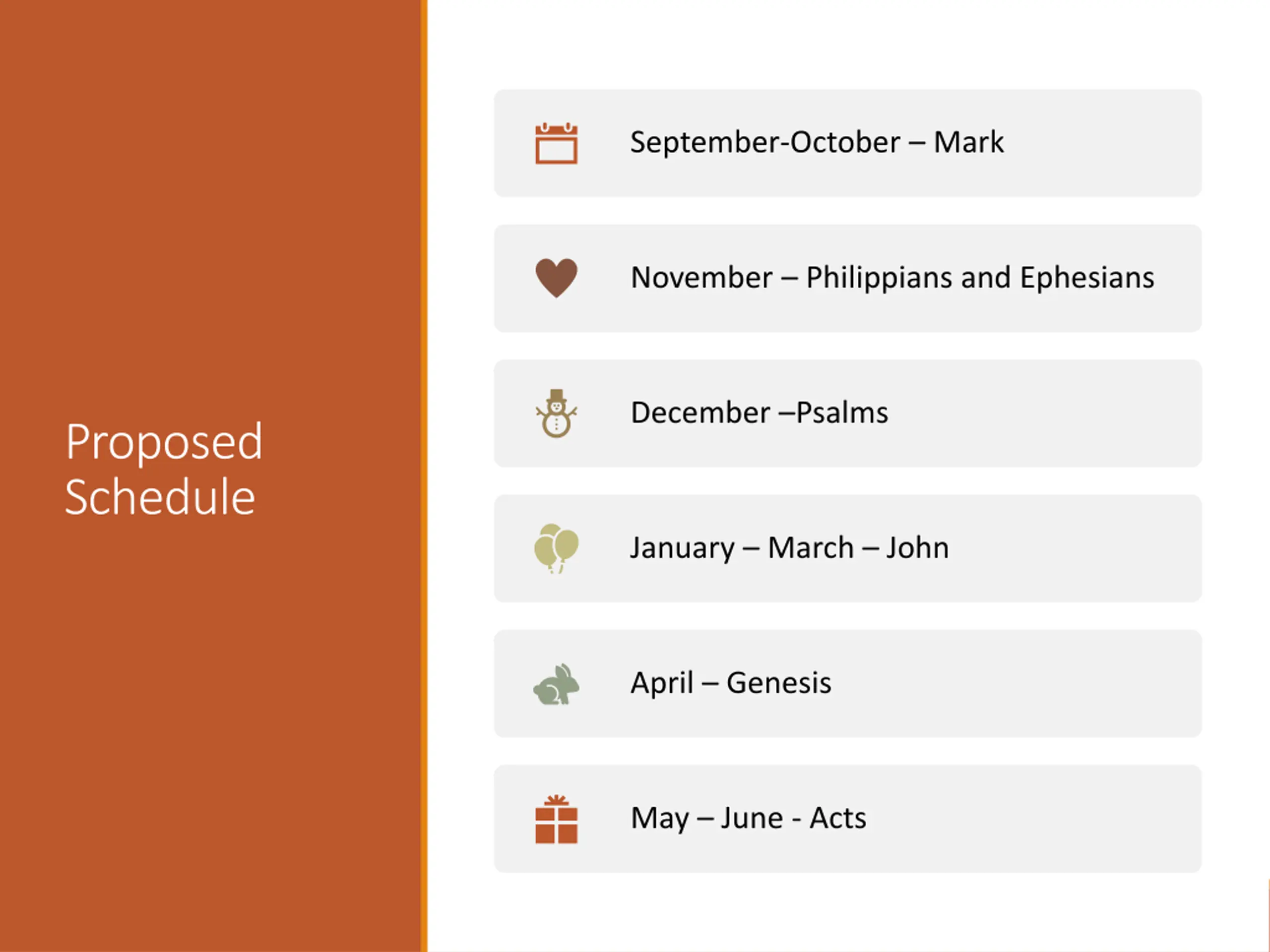 Proposed Schedule

September-October – Mark

November – Philippians and Ephesians

December –Psalms

January – March – John

April – Genesis

May – June - Acts